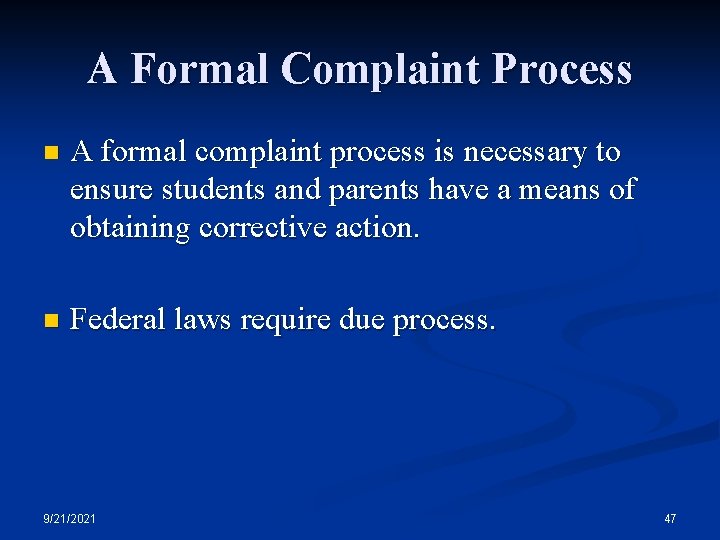 A Formal Complaint Process

A formal complaint process is necessary to ensure students and parents have a means of obtaining corrective action.

Federal laws require due process.

9/21/2021

47